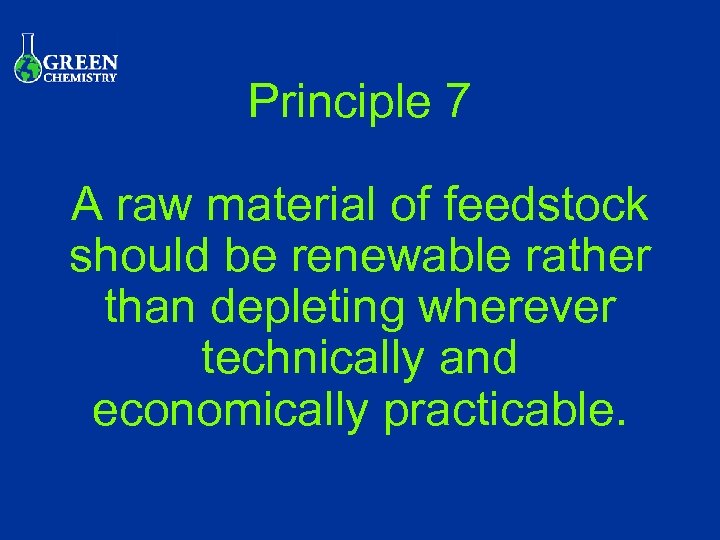 GREEN
CHEMISTRY

Principle 7

A raw material of feedstock should be renewable rather than depleting wherever technically and economically practicable.